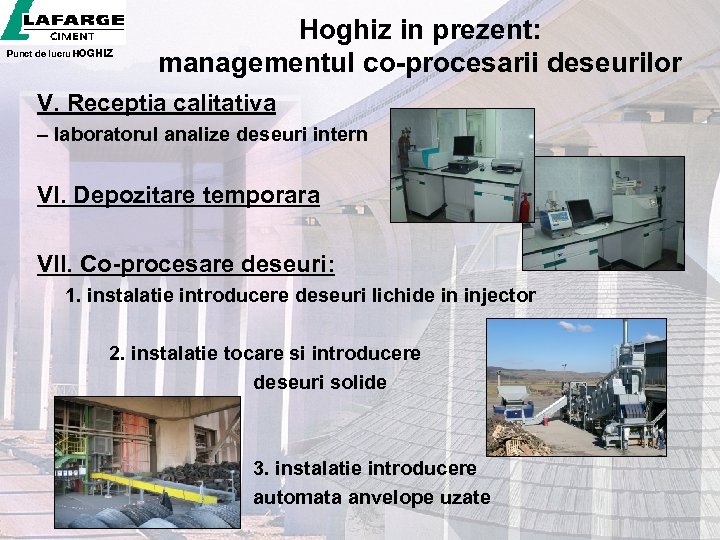 LAFARGE
CIMENT
Punct de lucru HOGHIZ

Hoghiz in prezent:
managementul co-procesarii deseurilor

V. Receptia calitativa
– laboratorul analize deseuri intern

VI. Depozitare temporara

VII. Co-procesare deseuri:
1. instalatie introducere deseuri lichide in injector

2. instalatie tocare si introducere deseuri solide

3. instalatie introducere automata anvelope uzate